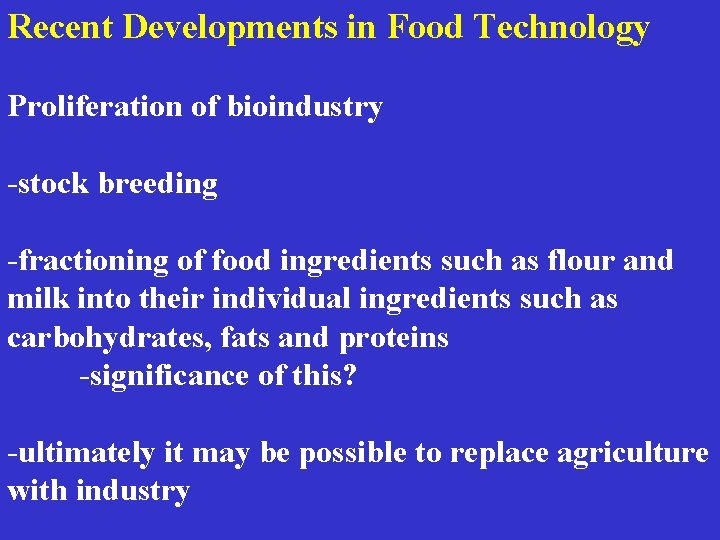 Recent Developments in Food Technology

Proliferation of bioindustry

-stock breeding

-fractioning of food ingredients such as flour and milk into their individual ingredients such as carbohydrates, fats and proteins

-significance of this?

-ultimately it may be possible to replace agriculture with industry